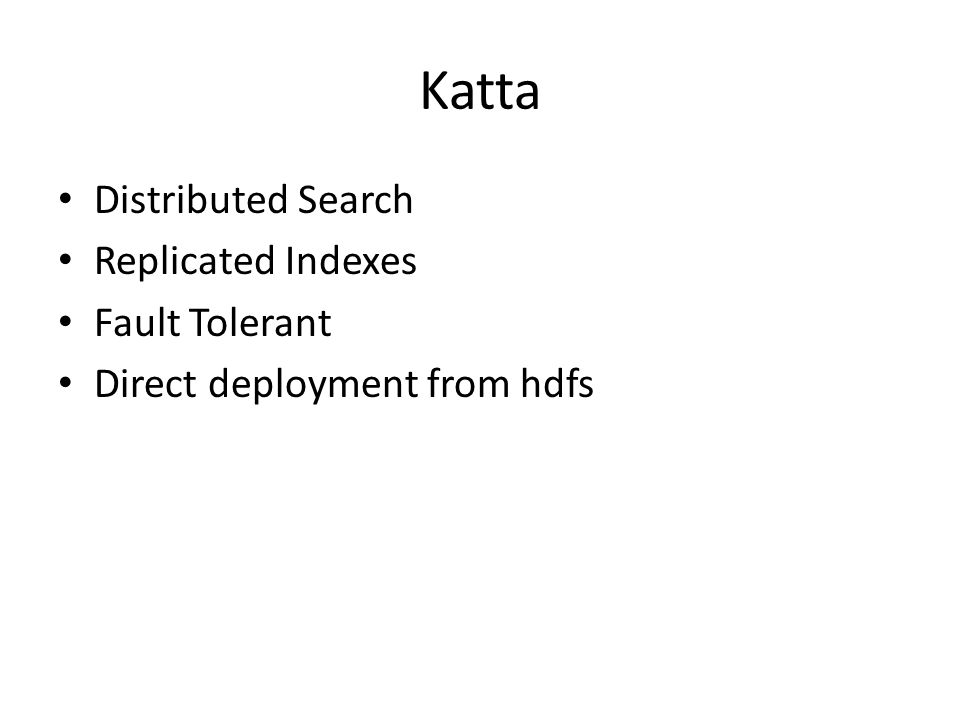 Katta

• Distributed Search
• Replicated Indexes
• Fault Tolerant
• Direct deployment from hdfs